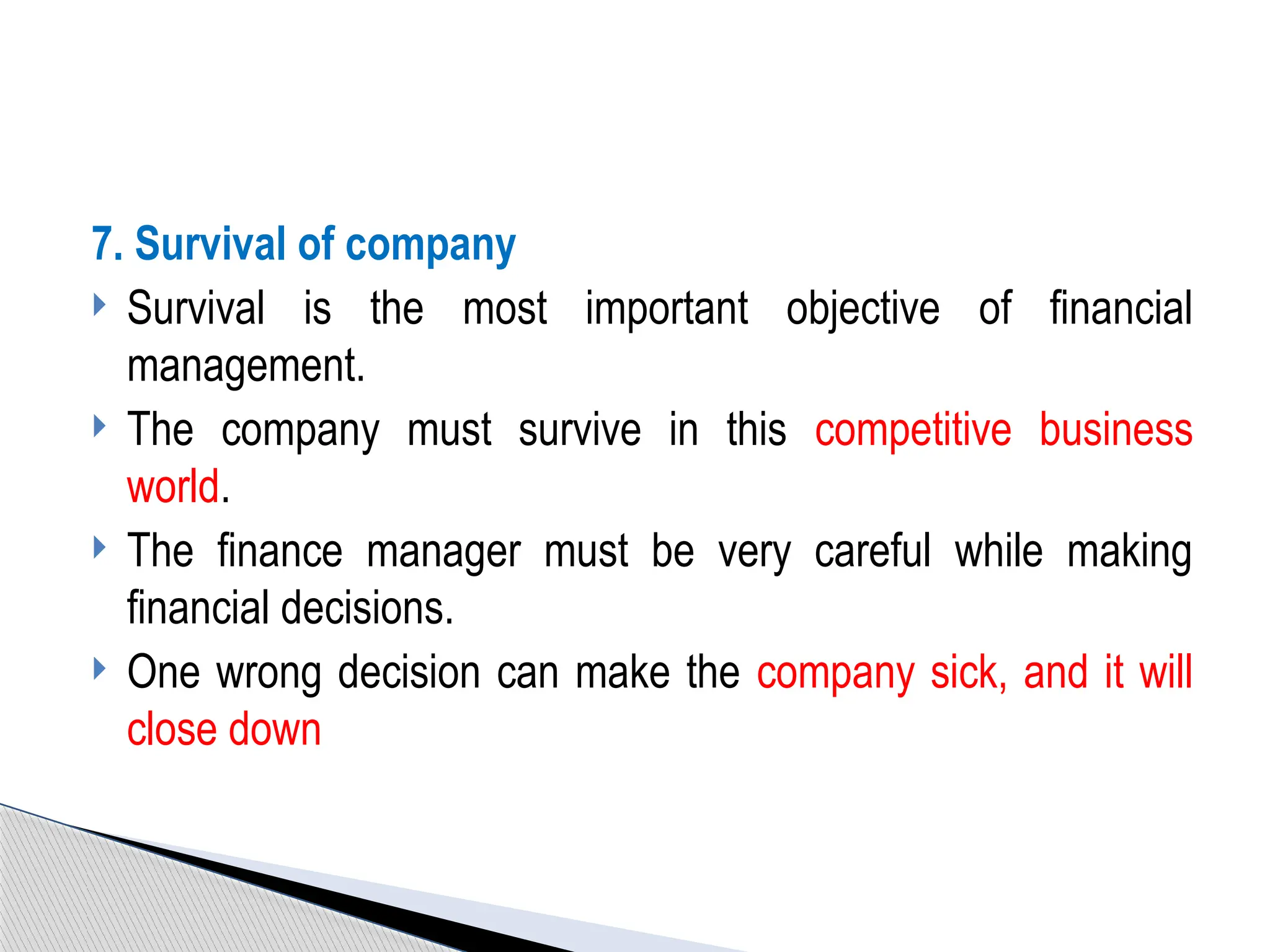 7. Survival of company

Survival is the most important objective of financial management.

The company must survive in this competitive business world.

The finance manager must be very careful while making financial decisions.

One wrong decision can make the company sick, and it will close down